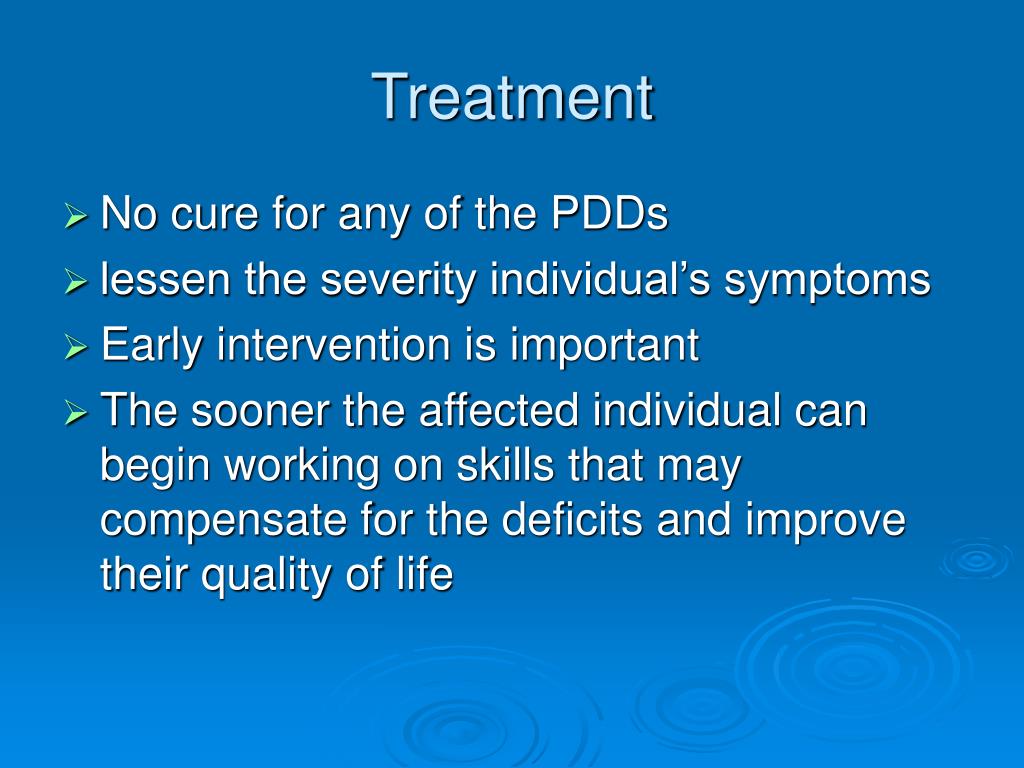 Treatment

➢ No cure for any of the PDDs
➢ lessen the severity individual’s symptoms
➢ Early intervention is important
➢ The sooner the affected individual can begin working on skills that may compensate for the deficits and improve their quality of life